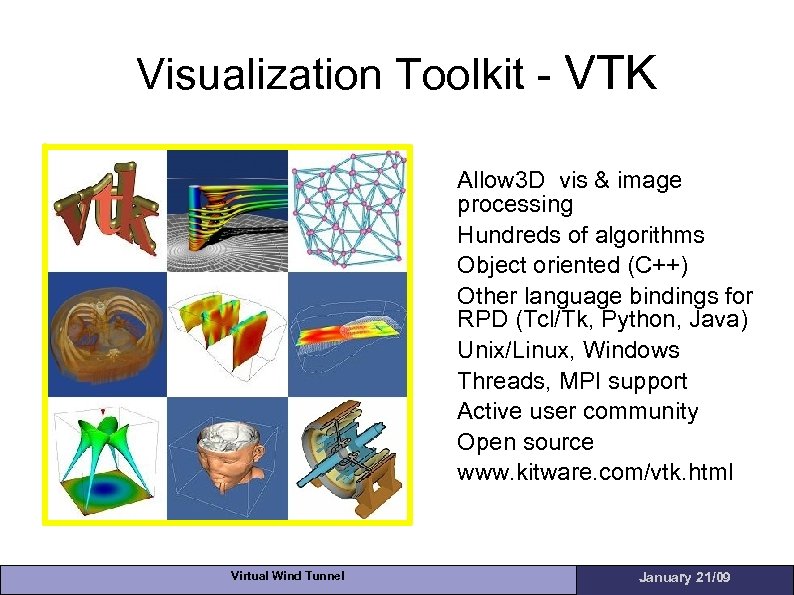 Visualization Toolkit - VTK

vtk

Allow3D vis & image processing

Hundreds of algorithms

Object oriented (C++)

Other language bindings for RPD (Tcl/Tk, Python, Java)

Unix/Linux, Windows

Threads, MPI support

Active user community

Open source

www.kitware.com/vtk.html

Virtual Wind Tunnel

January 21/09